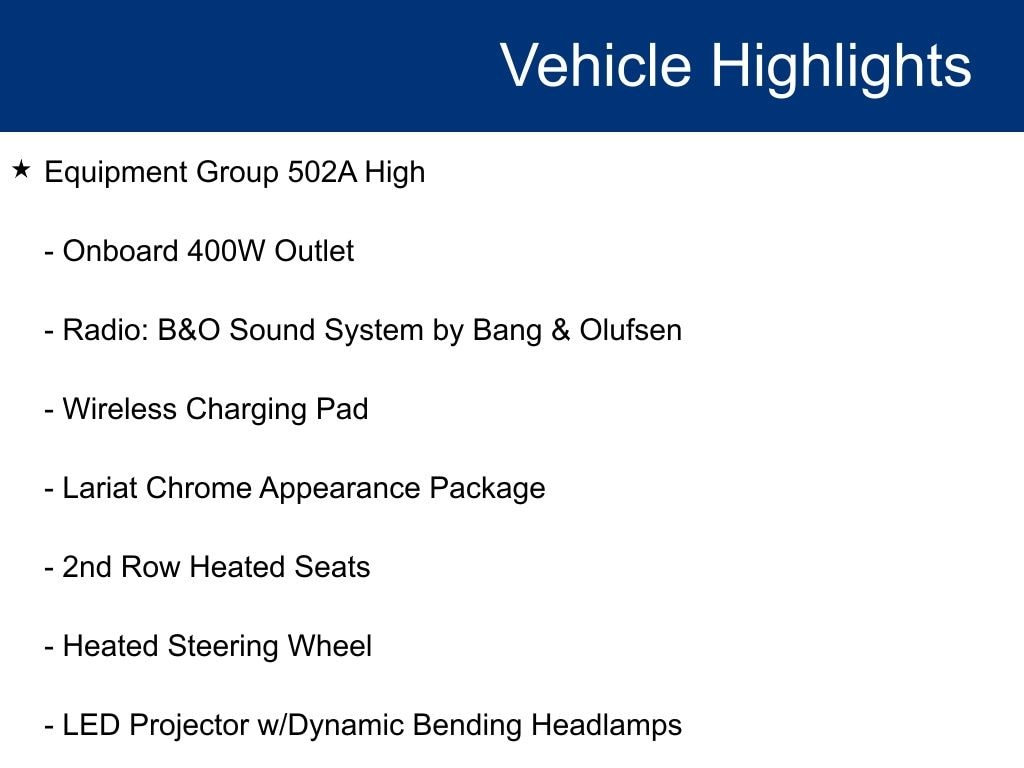 Vehicle Highlights

★ Equipment Group 502A High

- Onboard 400W Outlet

- Radio: B&O Sound System by Bang & Olufsen

- Wireless Charging Pad

- Lariat Chrome Appearance Package

- 2nd Row Heated Seats

- Heated Steering Wheel

- LED Projector w/Dynamic Bending Headlamps